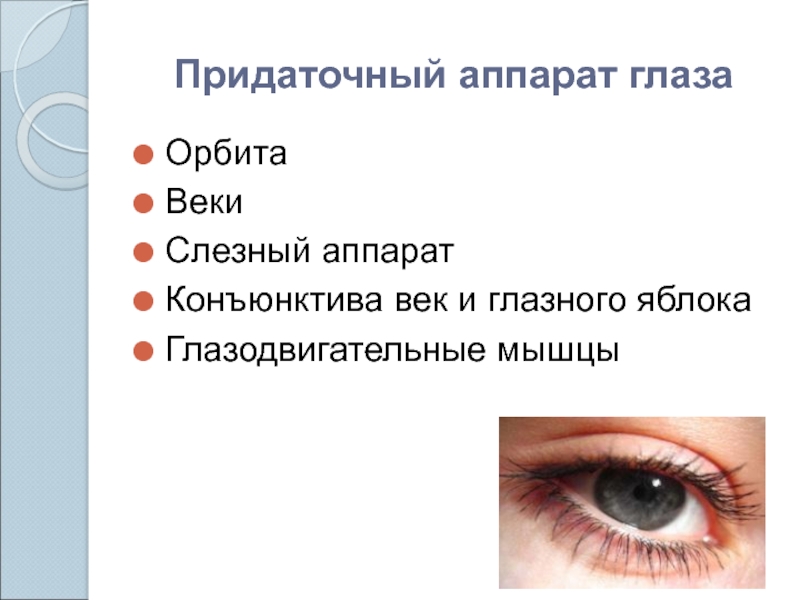 Придаточный аппарат глаза

- Орбита
- Веки
- Слезный аппарат
- Конъюнктива век и глазного яблока
- Глазодвигательные мышцы